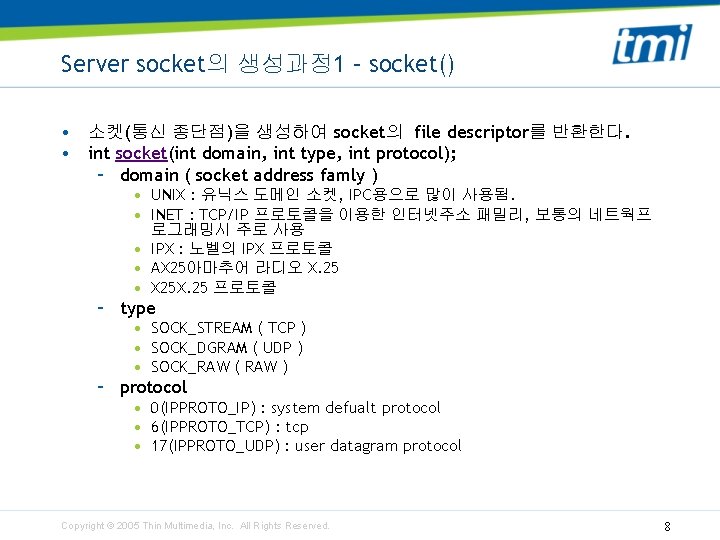 tmi

Server socket의 생성과정1 – socket()

• 소켓(통신 종단점)을 생성하여 socket의 file descriptor를 반환한다.
• int socket(int domain, int type, int protocol);
  – domain ( socket address famly )
    • UNIX : 유닉스 도메인 소켓, IPC용으로 많이 사용됨.
    • INET : TCP/IP 프로토콜을 이용한 인터넷주소 패밀리, 보통의 네트웍프로그래밍시 주로 사용
    • IPX : 노벨의 IPX 프로토콜
    • AX25아마추어 라디오 X.25
    • X25X.25 프로토콜
  – type
    • SOCK_STREAM ( TCP )
    • SOCK_DGRAM ( UDP )
    • SOCK_RAW ( RAW )
  – protocol
    • 0(IPPROTO_IP) : system defualt protocol
    • 6(IPPROTO_TCP) : tcp
    • 17(IPPROTO_UDP) : user datagram protocol

Copyright © 2005 Thin Multimedia, Inc. All Rights Reserved.

8